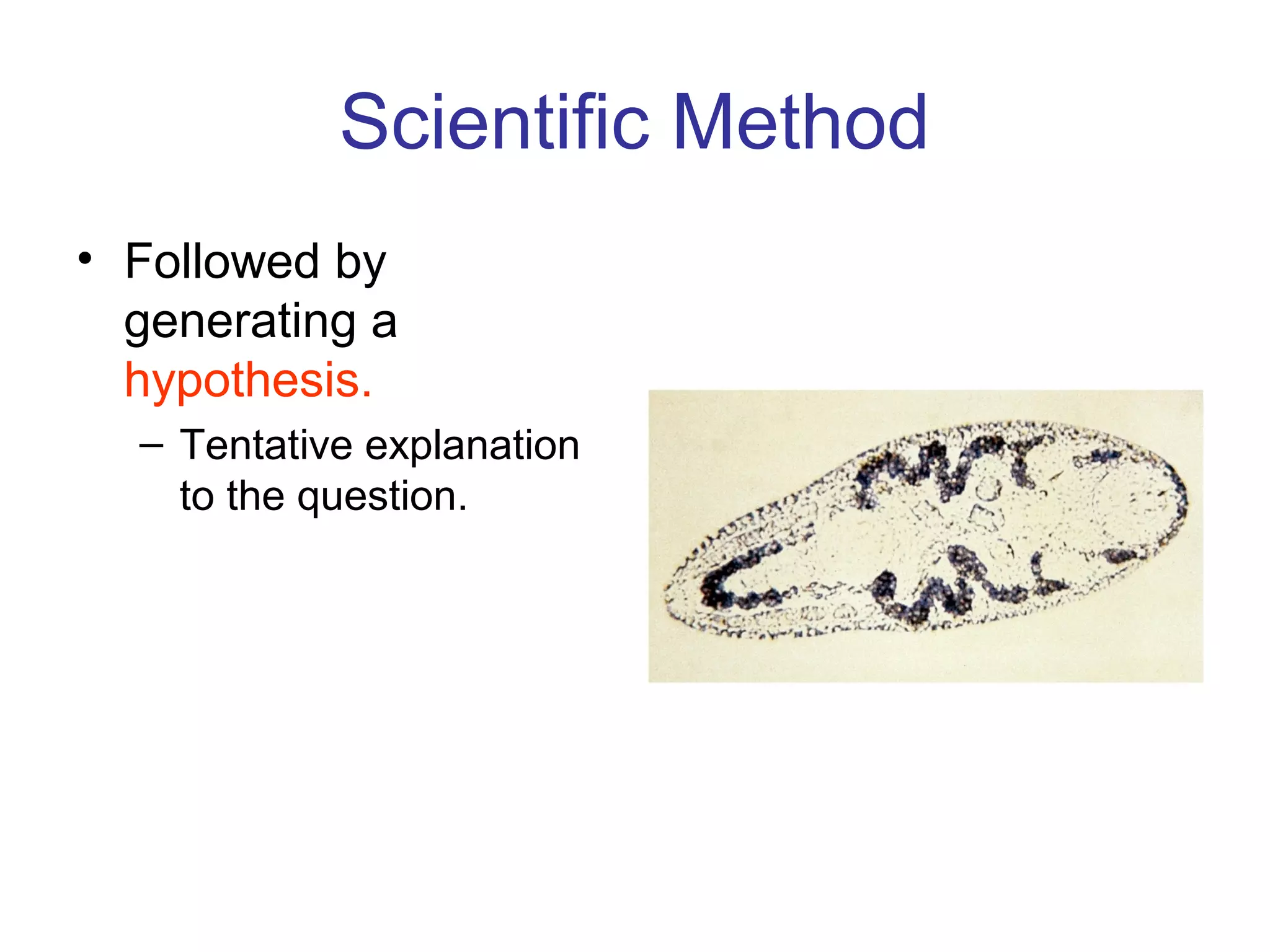 Scientific Method

• Followed by generating a hypothesis.

– Tentative explanation to the question.